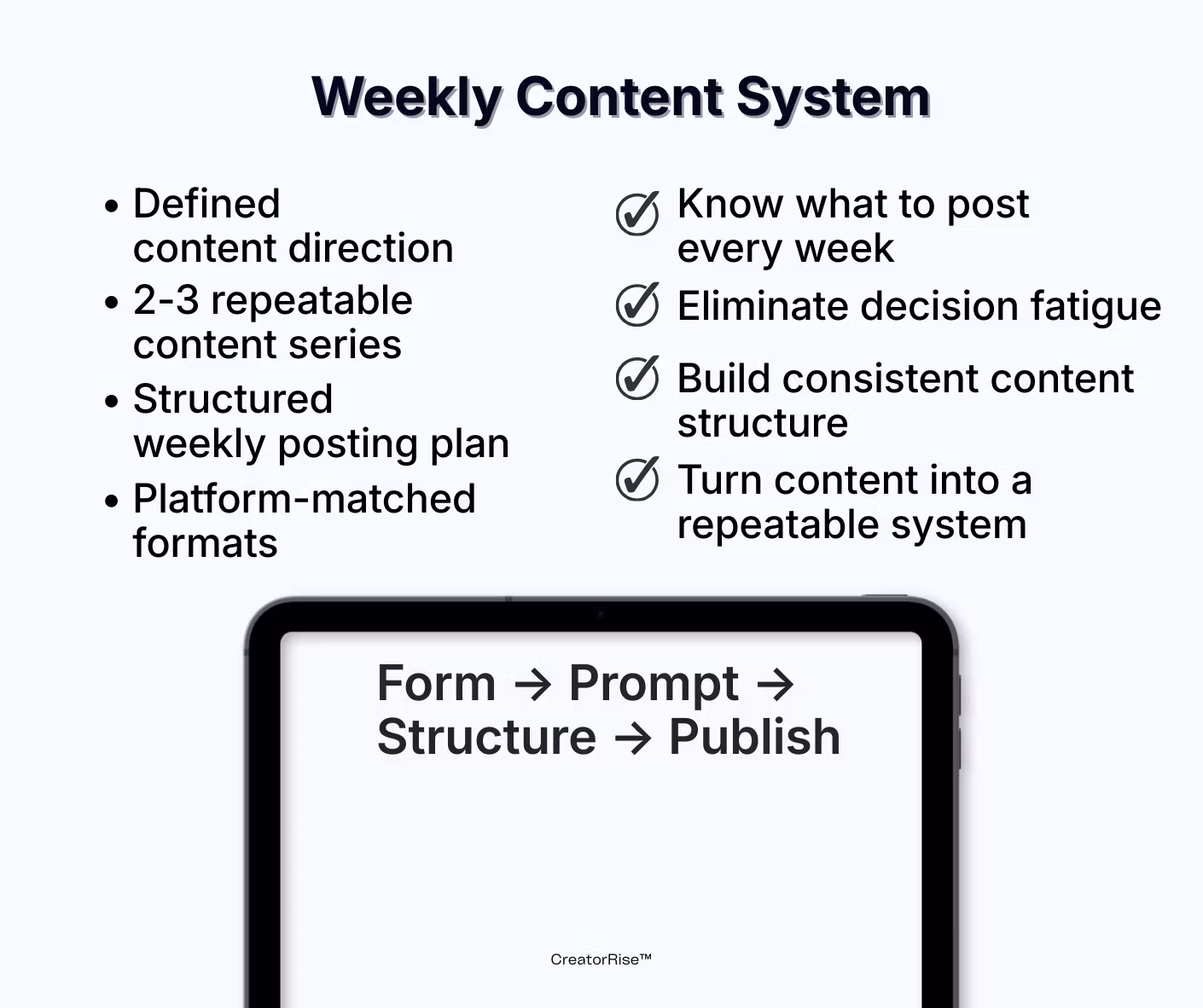 Weekly Content System

• Defined content direction
• 2-3 repeatable content series
• Structured weekly posting plan
• Platform-matched formats

Know what to post every week
Eliminate decision fatigue
Build consistent content structure
Turn content into a repeatable system

Form → Prompt → Structure → Publish

CreatorRise™